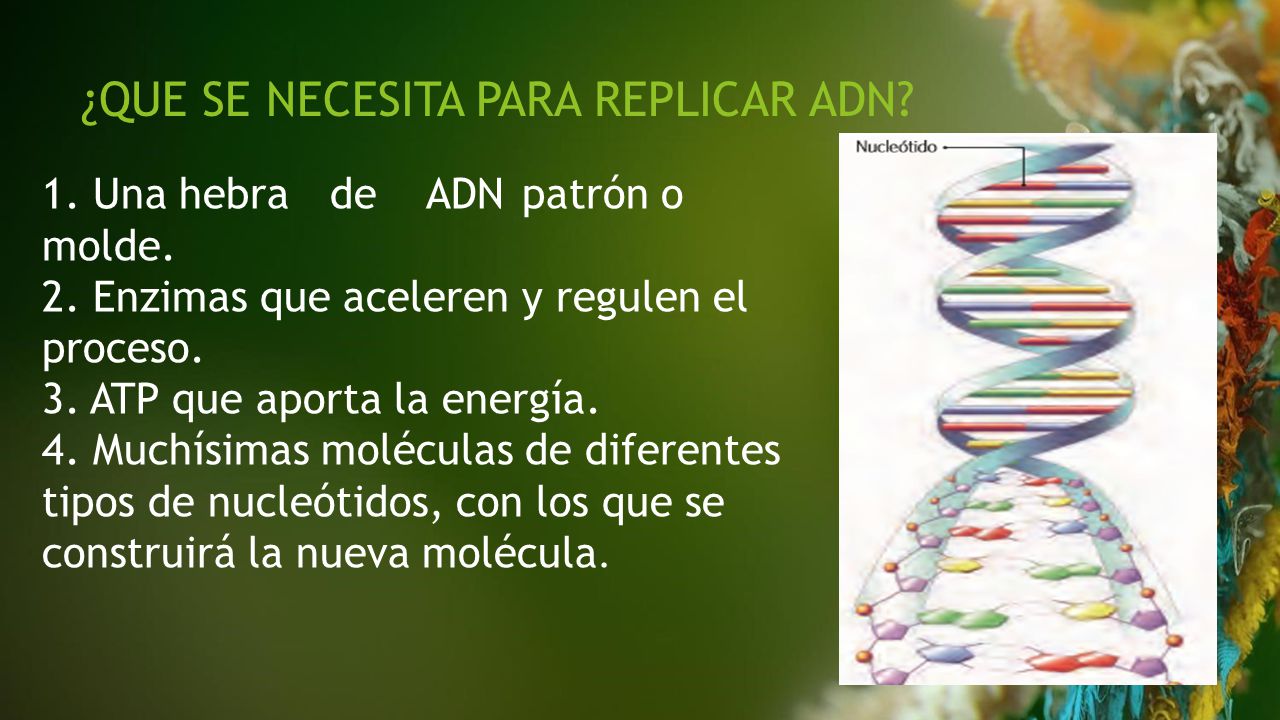 ¿QUE SE NECESITA PARA REPLICAR ADN?

1. Una hebra de ADN patrón o molde.
2. Enzimas que aceleren y regulen el proceso.
3. ATP que aporta la energía.
4. Muchísimas moléculas de diferentes tipos de nucleótidos, con los que se construirá la nueva molécula.

Nucleótido